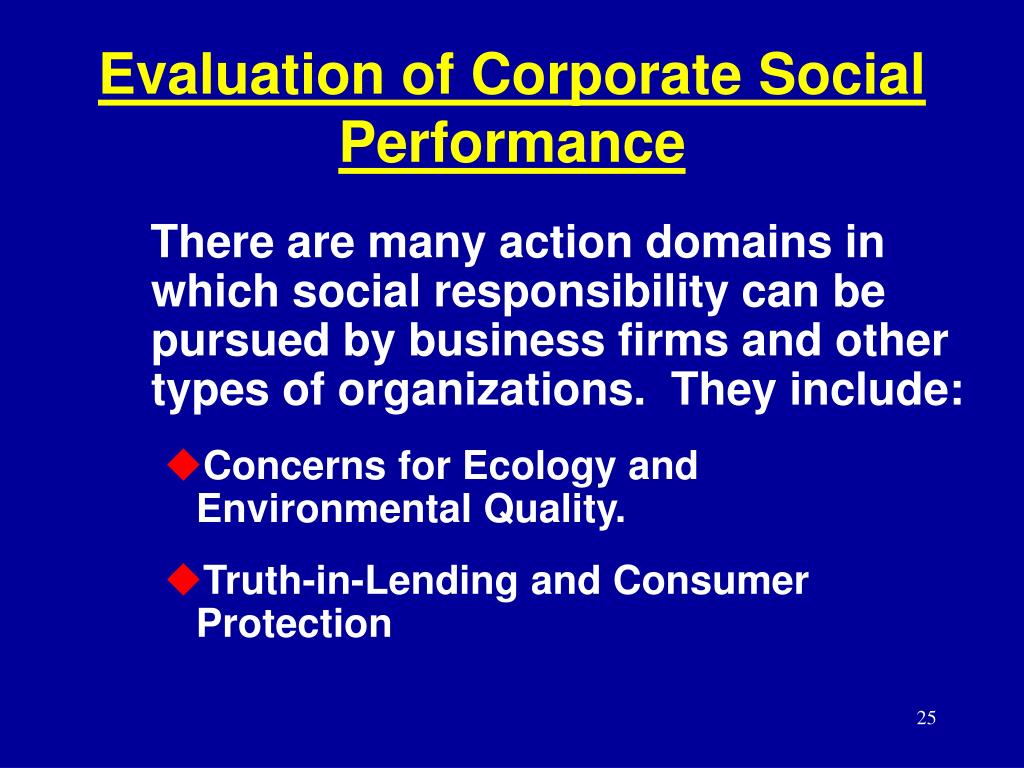 Evaluation of Corporate Social Performance

There are many action domains in which social responsibility can be pursued by business firms and other types of organizations. They include:

◆Concerns for Ecology and Environmental Quality.

◆Truth-in-Lending and Consumer Protection

25